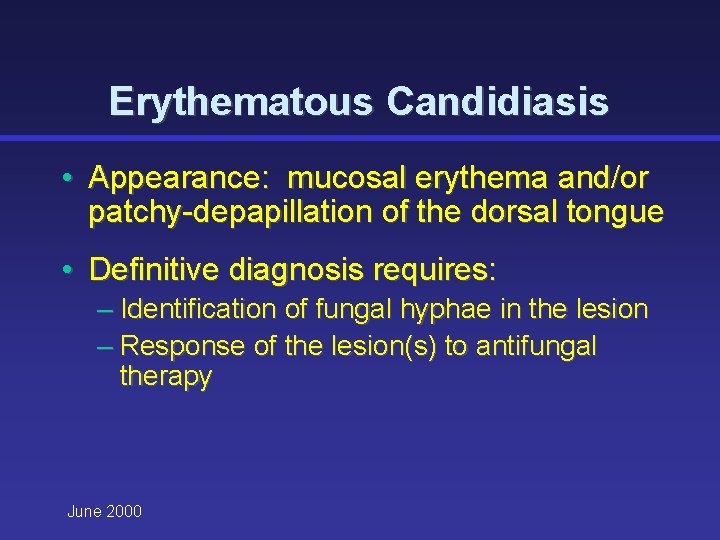 Erythematous Candidiasis

• Appearance: mucosal erythema and/or patchy-depapillation of the dorsal tongue

• Definitive diagnosis requires:
– Identification of fungal hyphae in the lesion
– Response of the lesion(s) to antifungal therapy

June 2000